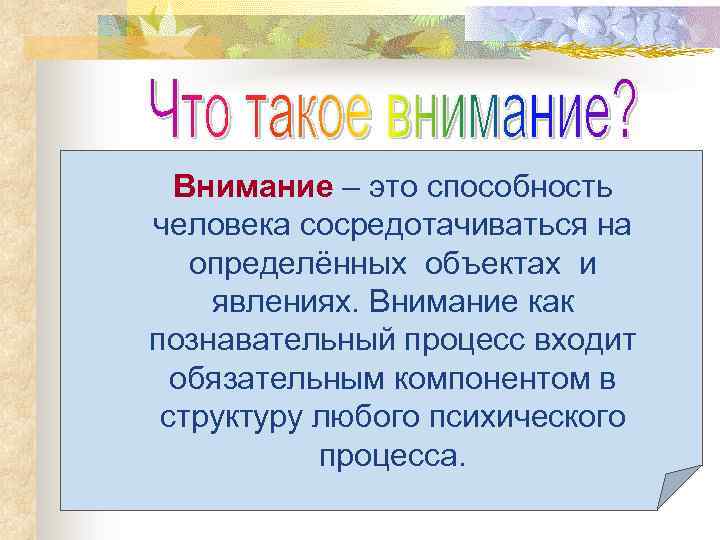 Что такое внимание?

Внимание – это способность человека сосредотачиваться на определённых объектах и явлениях. Внимание как познавательный процесс входит обязательным компонентом в структуру любого психического процесса.